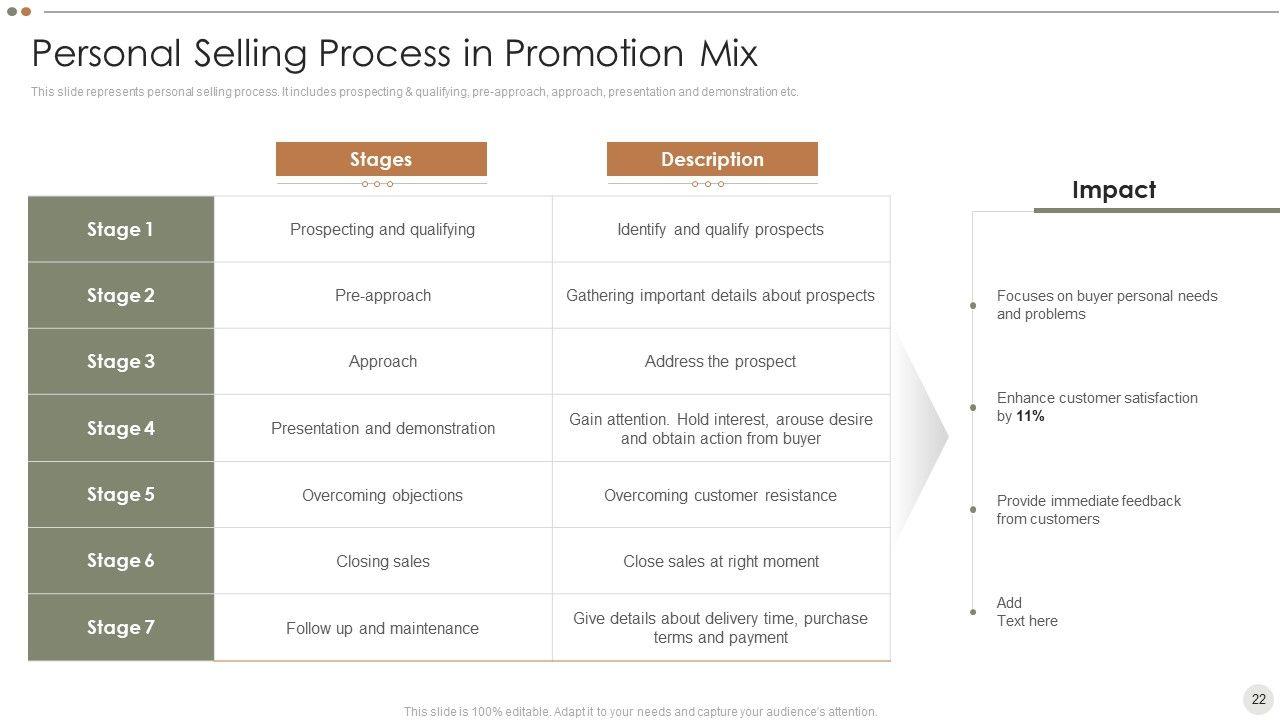 Personal Selling Process in Promotion Mix

This slide represents personal selling process. It includes prospecting & qualifying, pre-approach, approach, presentation and demonstration etc.

| | Stages | Description |
|---|---|---|
| Stage 1 | Prospecting and qualifying | Identify and qualify prospects |
| Stage 2 | Pre-approach | Gathering important details about prospects |
| Stage 3 | Approach | Address the prospect |
| Stage 4 | Presentation and demonstration | Gain attention. Hold interest, arouse desire and obtain action from buyer |
| Stage 5 | Overcoming objections | Overcoming customer resistance |
| Stage 6 | Closing sales | Close sales at right moment |
| Stage 7 | Follow up and maintenance | Give details about delivery time, purchase terms and payment |

Impact

Focuses on buyer personal needs and problems

Enhance customer satisfaction by 11%

Provide immediate feedback from customers

Add Text here

This slide is 100% editable. Adapt it to your needs and capture your audience's attention.

22